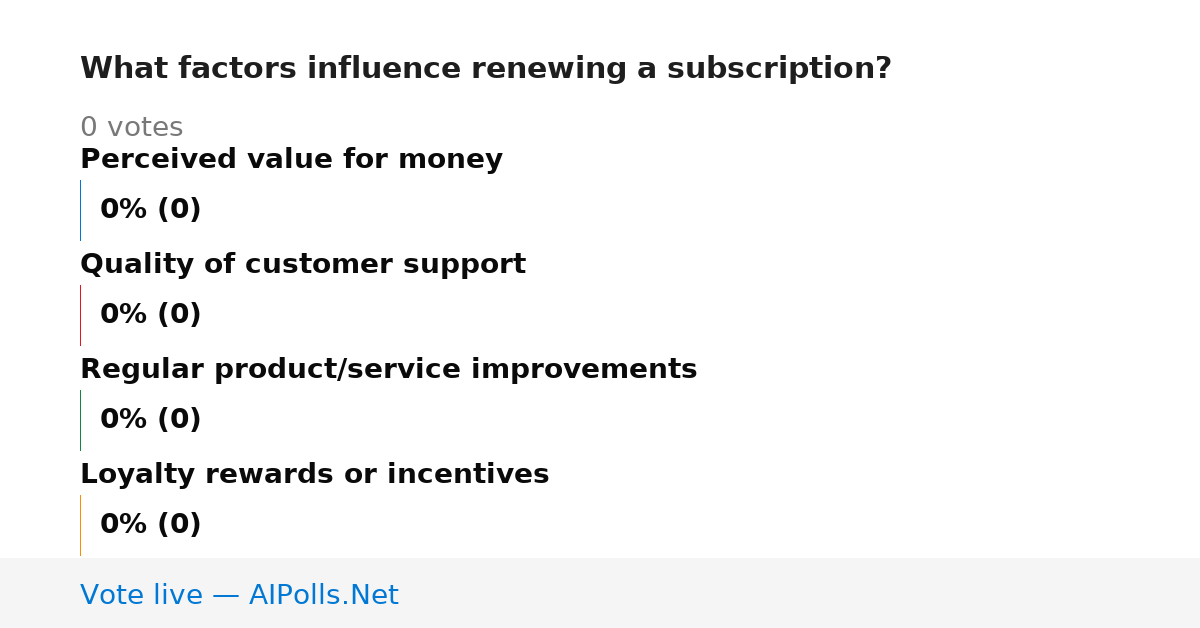 What factors influence renewing a subscription?

0 votes

Perceived value for money

0% (0)

Quality of customer support

0% (0)

Regular product/service improvements

0% (0)

Loyalty rewards or incentives

0% (0)

Vote live — AIPolls.Net